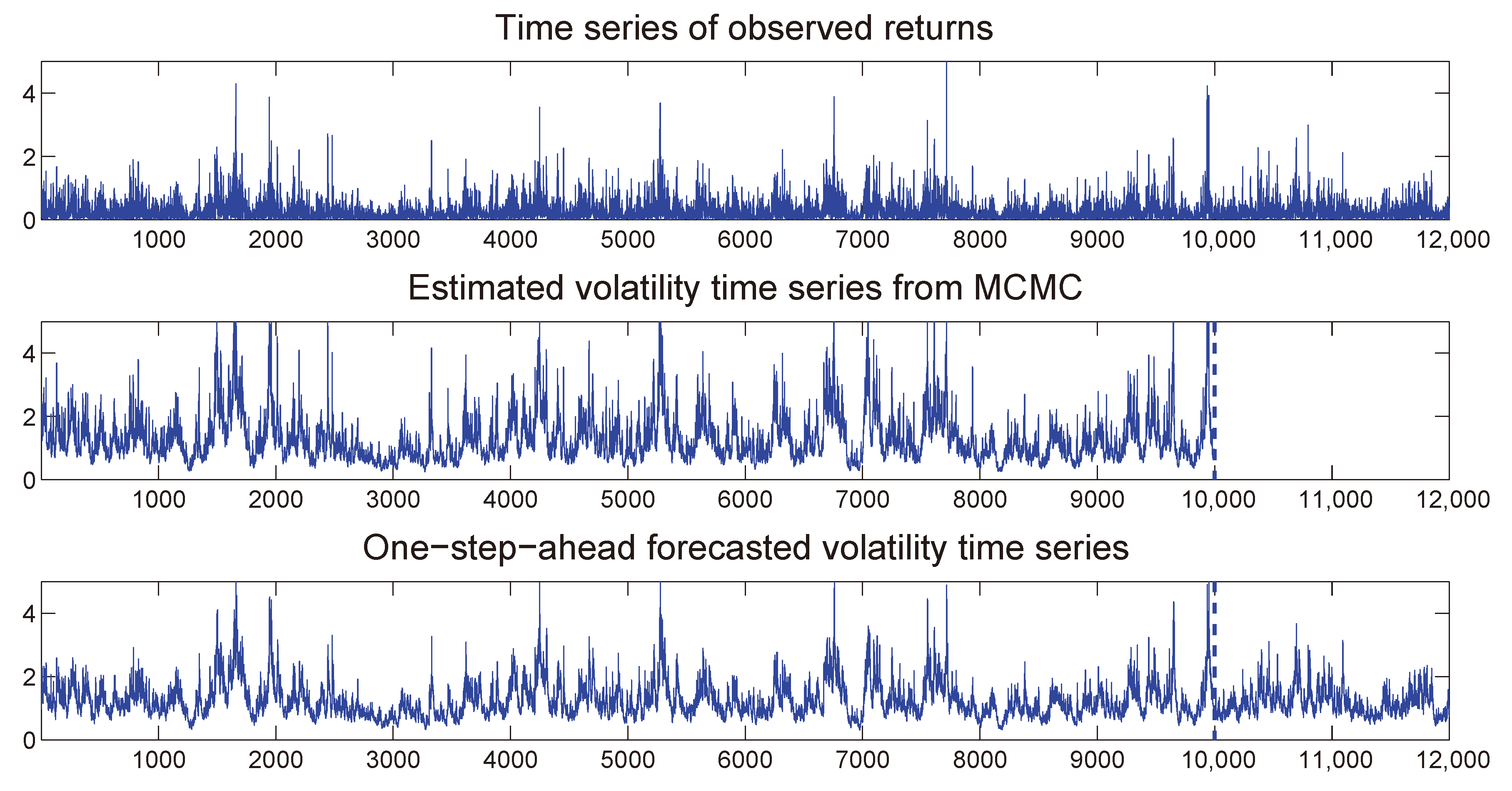 Time series of observed returns

4
2
0
1000 2000 3000 4000 5000 6000 7000 8000 9000 10,000 11,000 12,000

Estimated volatility time series from MCMC

4
2
0
1000 2000 3000 4000 5000 6000 7000 8000 9000 10,000 11,000 12,000

One−step−ahead forecasted volatility time series

4
2
0
1000 2000 3000 4000 5000 6000 7000 8000 9000 10,000 11,000 12,000